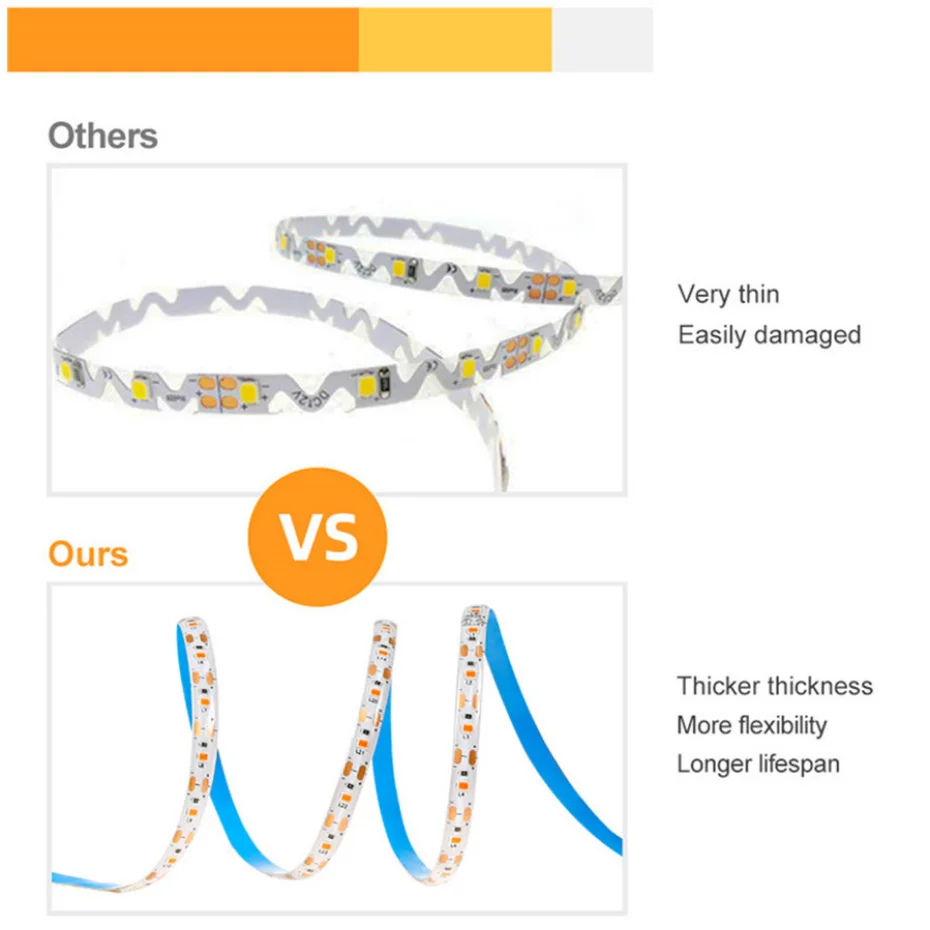 Others

DC12V

Very thin
Easily damaged

VS

Ours

Thicker thickness
More flexibility
Longer lifespan